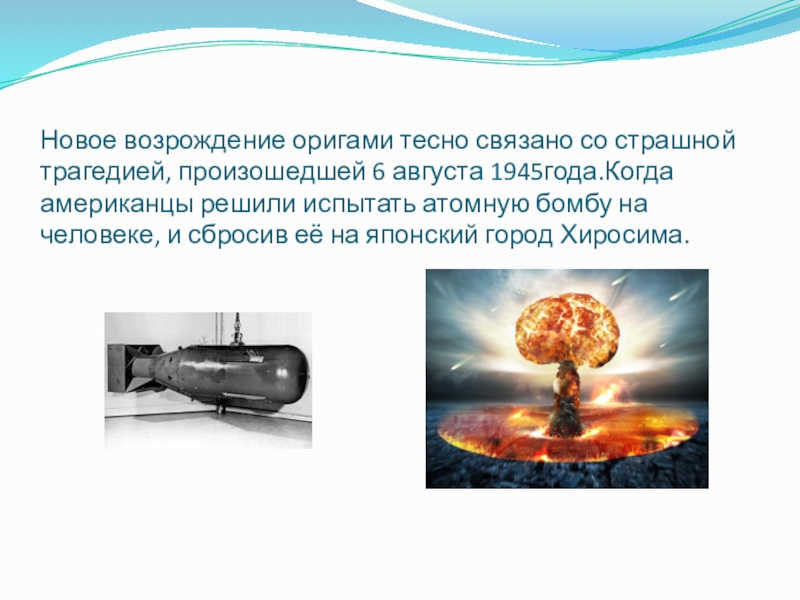 Новое возрождение оригами тесно связано со страшной трагедией, произошедшей 6 августа 1945года.Когда американцы решили испытать атомную бомбу на человеке, и сбросив её на японский город Хиросима.